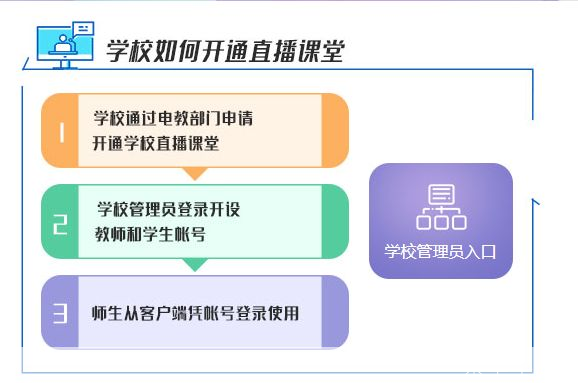 学校如何开通直播课堂

1 学校通过电教部门申请开通学校直播课堂

2 学校管理员登录开设教师和学生帐号

3 师生从客户端凭帐号登录使用

学校管理员入口